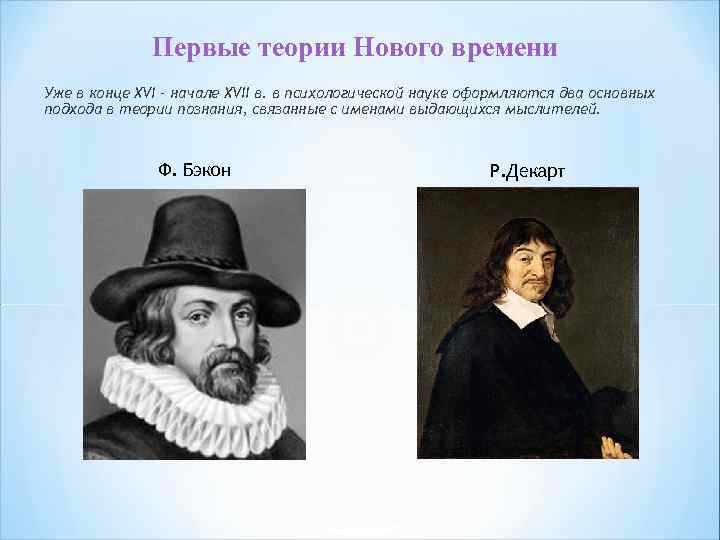 Первые теории Нового времени

Уже в конце XVI - начале XVII в. в психологической науке оформляются два основных подхода в теории познания, связанные с именами выдающихся мыслителей.

Ф. Бэкон

Р.Декарт